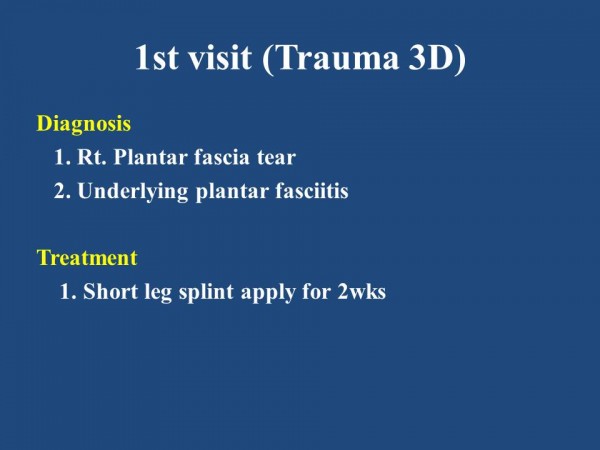 1st visit (Trauma 3D)

Diagnosis
1. Rt. Plantar fascia tear
2. Underlying plantar fasciitis

Treatment
1. Short leg splint apply for 2wks